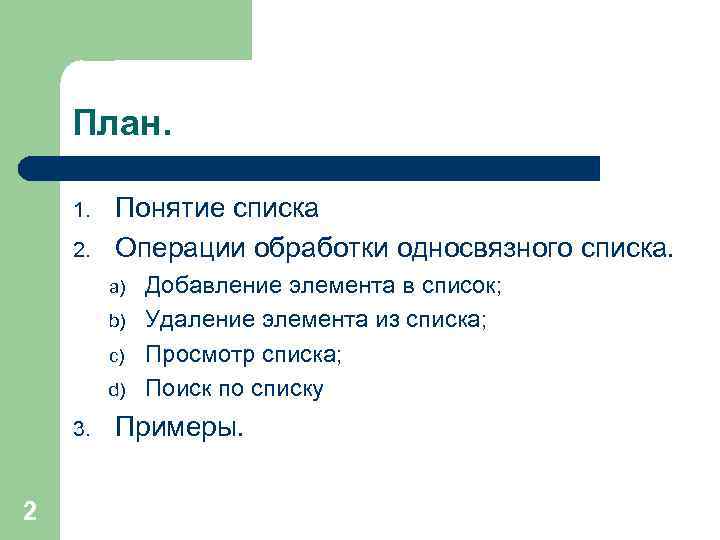 План.

1. Понятие списка
2. Операции обработки односвязного списка.
a) Добавление элемента в список;
b) Удаление элемента из списка;
c) Просмотр списка;
d) Поиск по списку
3. Примеры.

2